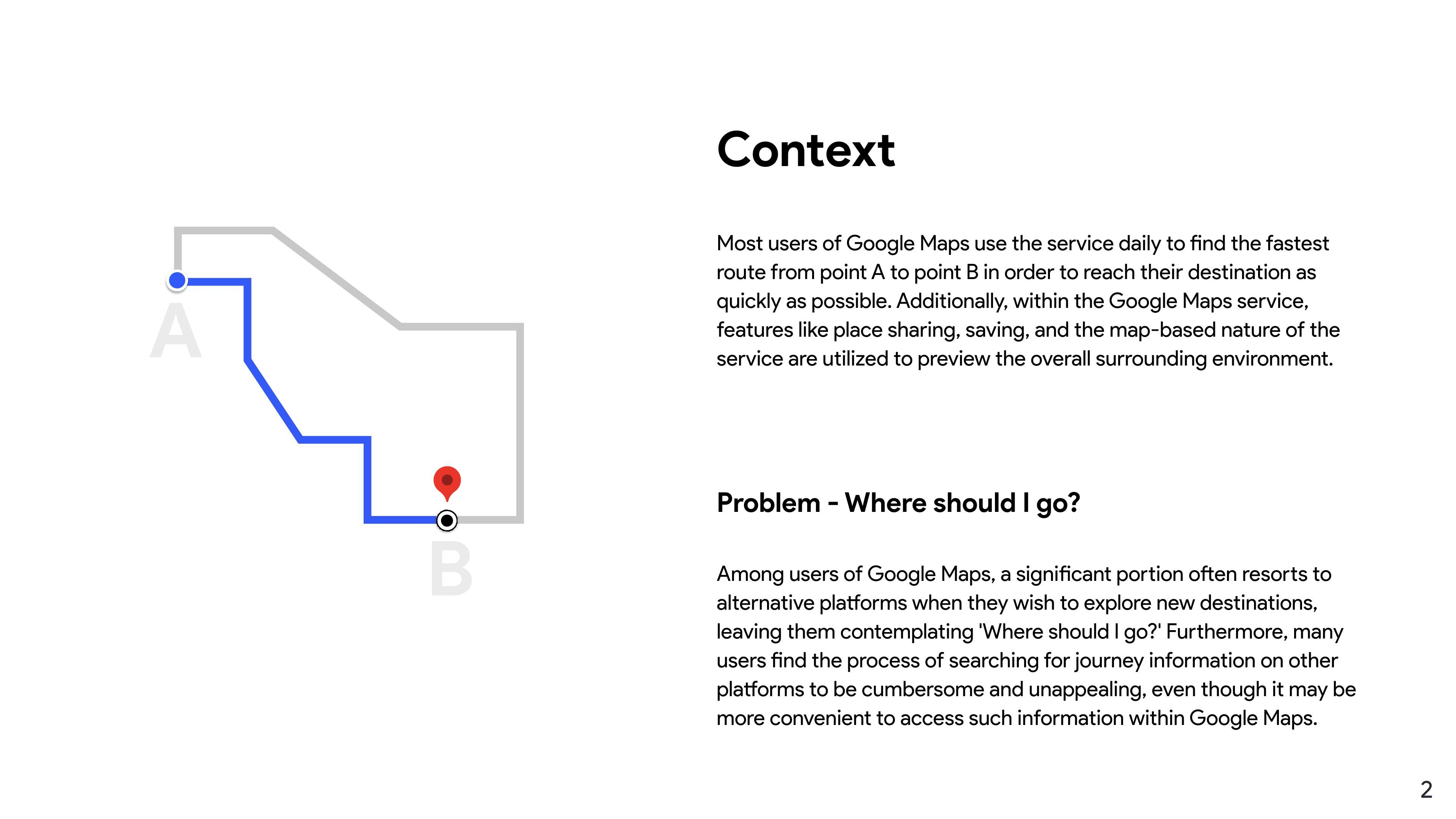 A

B

Context

Most users of Google Maps use the service daily to find the fastest route from point A to point B in order to reach their destination as quickly as possible. Additionally, within the Google Maps service, features like place sharing, saving, and the map-based nature of the service are utilized to preview the overall surrounding environment.

Problem - Where should I go?

Among users of Google Maps, a significant portion often resorts to alternative platforms when they wish to explore new destinations, leaving them contemplating 'Where should I go?' Furthermore, many users find the process of searching for journey information on other platforms to be cumbersome and unappealing, even though it may be more convenient to access such information within Google Maps.

2